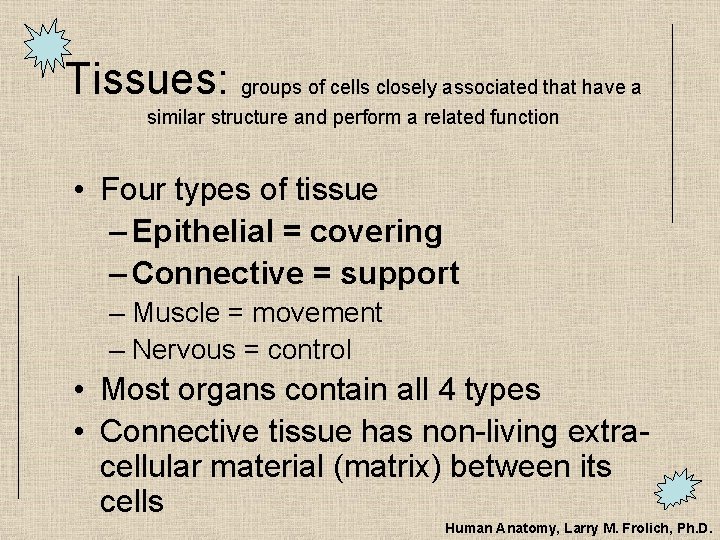 Tissues: groups of cells closely associated that have a similar structure and perform a related function

• Four types of tissue
– Epithelial = covering
– Connective = support
– Muscle = movement
– Nervous = control
• Most organs contain all 4 types
• Connective tissue has non-living extra-cellular material (matrix) between its cells

Human Anatomy, Larry M. Frolich, Ph.D.